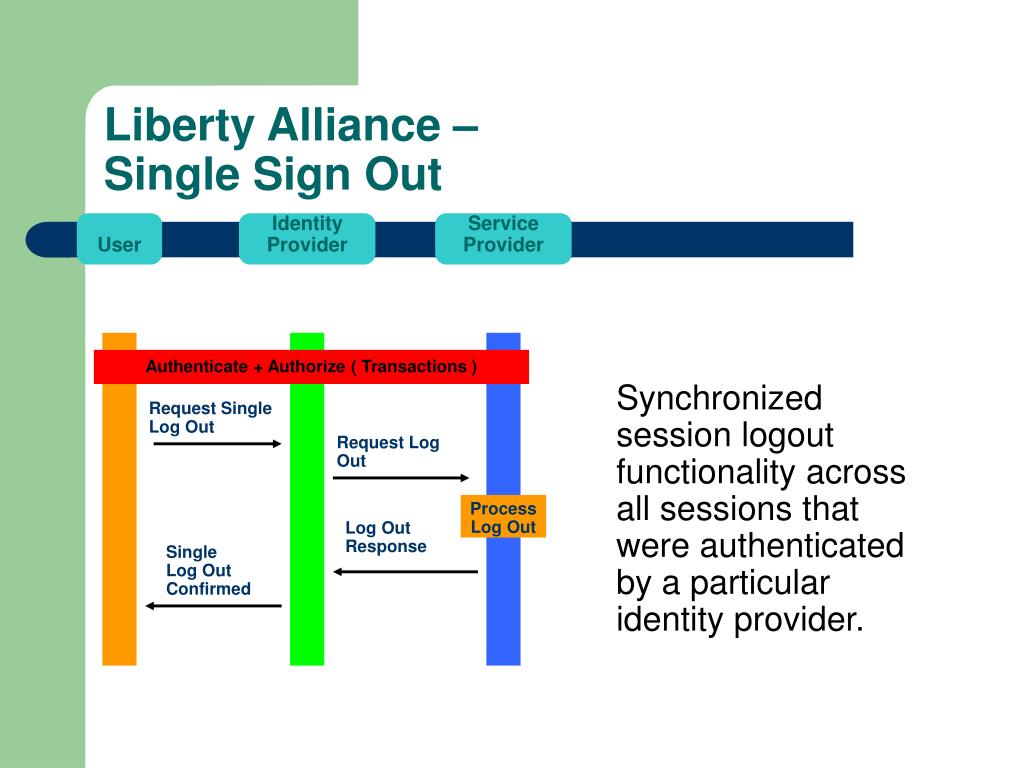 Liberty Alliance –
Single Sign Out

User

Identity Provider

Service Provider

Authenticate + Authorize ( Transactions )

Request Single Log Out

Request Log Out

Process Log Out

Log Out Response

Single Log Out Confirmed

Synchronized session logout functionality across all sessions that were authenticated by a particular identity provider.